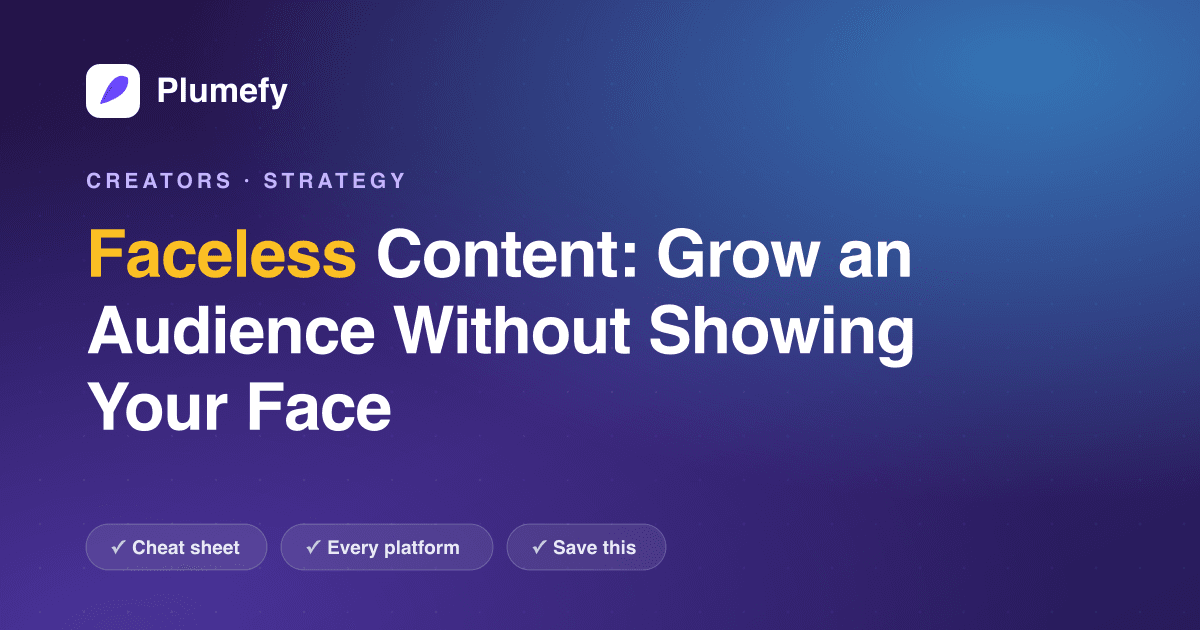 Plumefy

CREATORS · STRATEGY

Faceless Content: Grow an Audience Without Showing Your Face

✓ Cheat sheet

✓ Every platform

✓ Save this